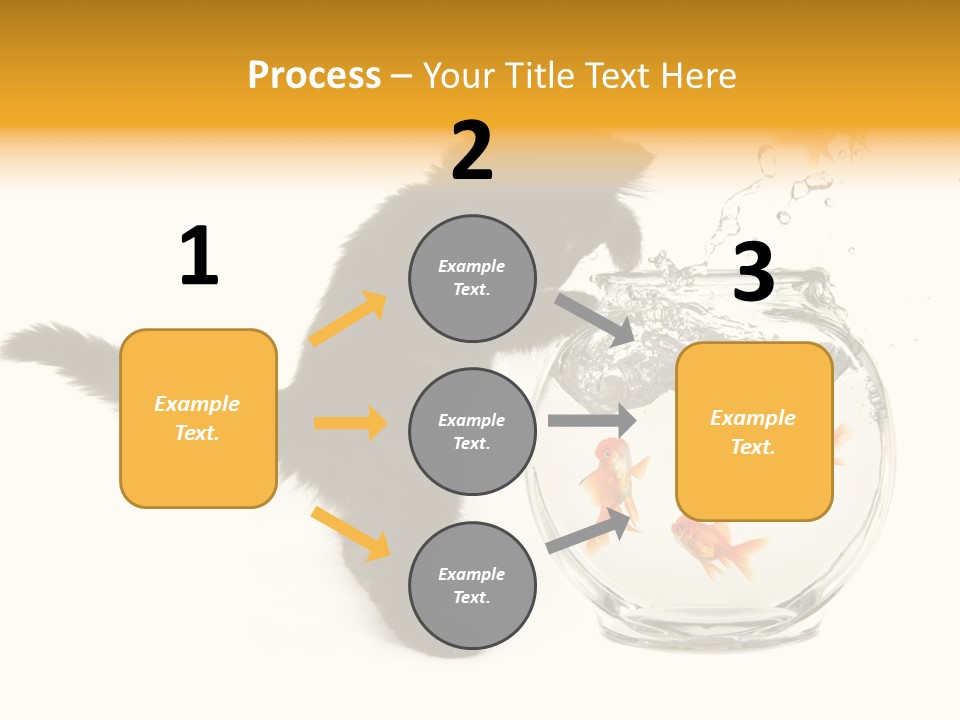 Process – Your Title Text Here

1

Example Text.

2

Example Text.

Example Text.

Example Text.

3

Example Text.